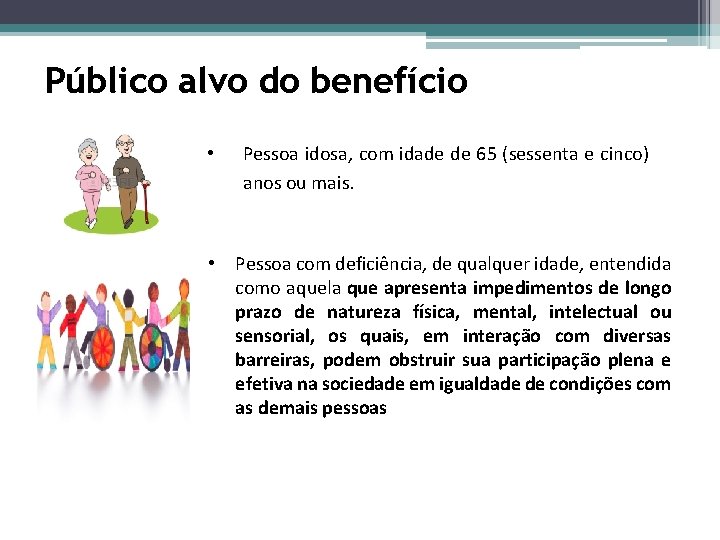 Público alvo do benefício

• Pessoa idosa, com idade de 65 (sessenta e cinco) anos ou mais.

• Pessoa com deficiência, de qualquer idade, entendida como aquela que apresenta impedimentos de longo prazo de natureza física, mental, intelectual ou sensorial, os quais, em interação com diversas barreiras, podem obstruir sua participação plena e efetiva na sociedade em igualdade de condições com as demais pessoas